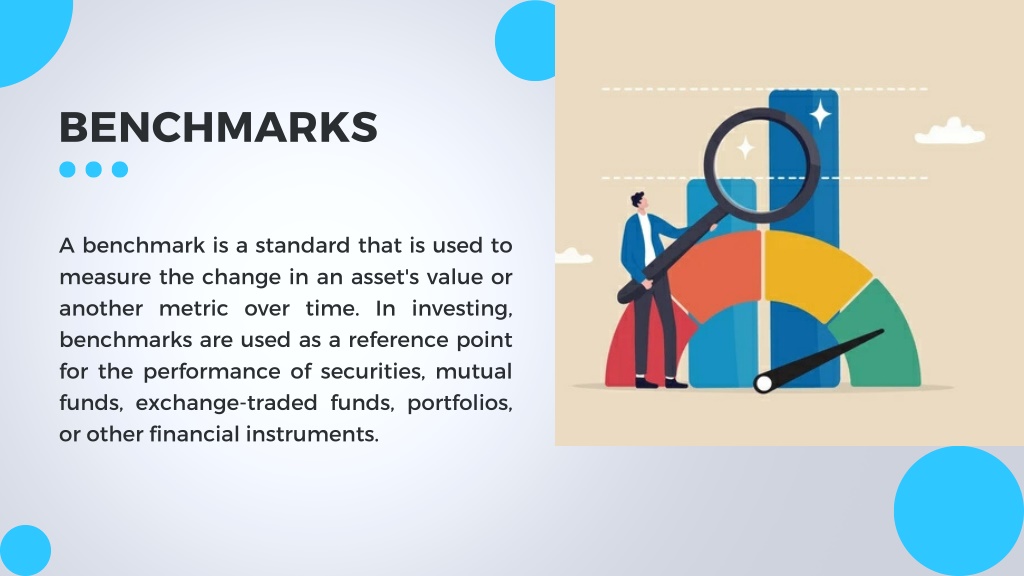 BENCHMARKS

A benchmark is a standard that is used to measure the change in an asset's value or another metric over time. In investing, benchmarks are used as a reference point for the performance of securities, mutual funds, exchange-traded funds, portfolios, or other financial instruments.